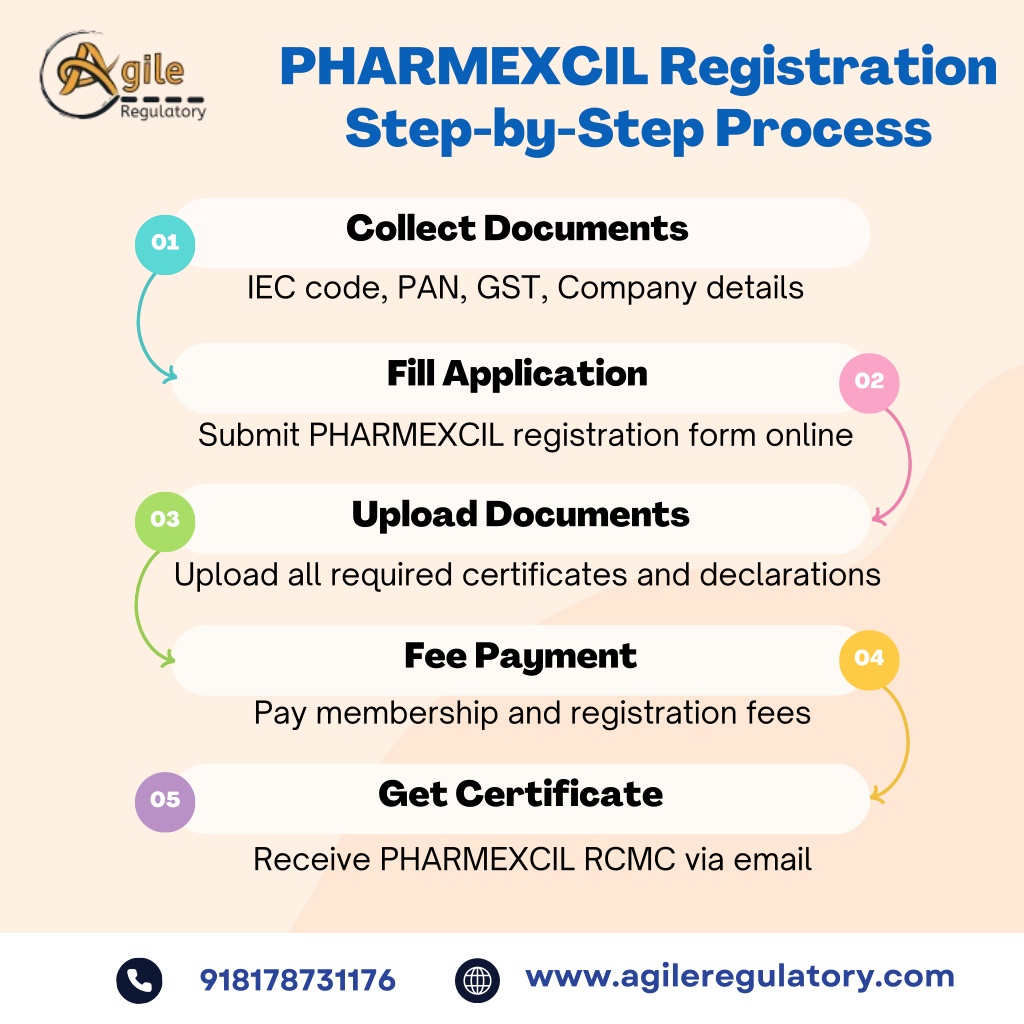 Agile Regulatory

PHARMEXCIL Registration Step-by-Step Process

01
Collect Documents
IEC code, PAN, GST, Company details

02
Fill Application
Submit PHARMEXCIL registration form online

03
Upload Documents
Upload all required certificates and declarations

04
Fee Payment
Pay membership and registration fees

05
Get Certificate
Receive PHARMEXCIL RCMC via email

918178731176

www.agileregulatory.com